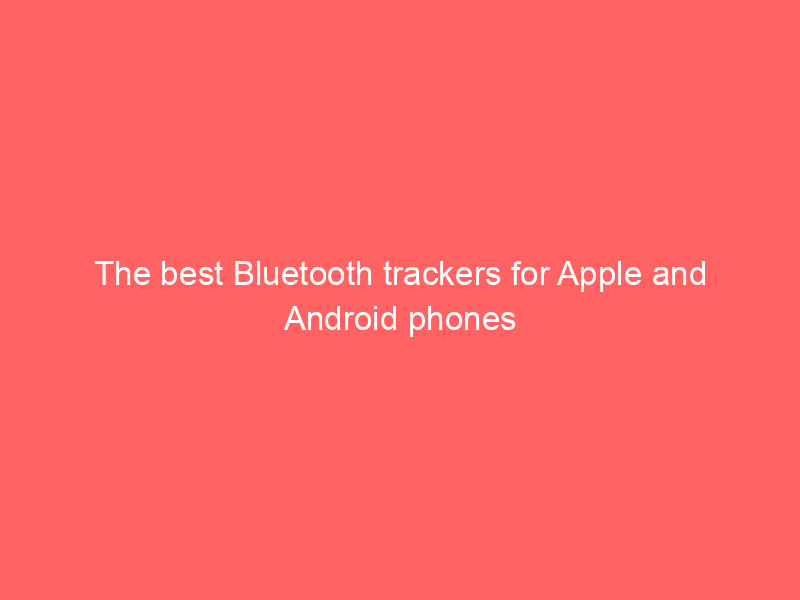 The best Bluetooth trackers for Apple and Android phones